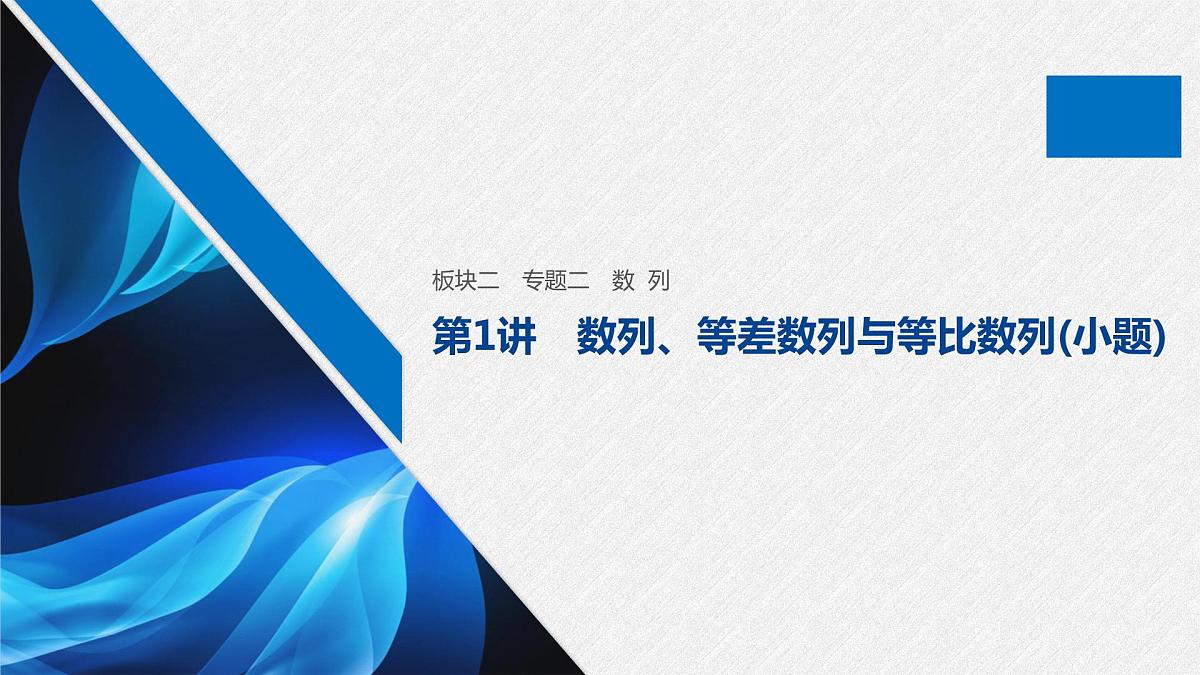 板块二　专题二　数　列

第1讲　数列、等差数列与等比数列(小题)